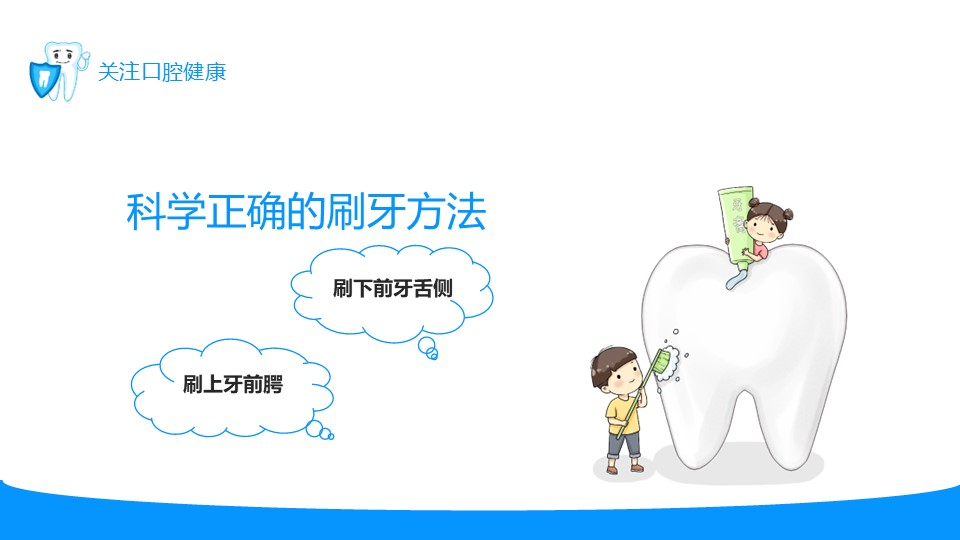 关注口腔健康

科学正确的刷牙方法

刷下前牙舌侧

刷上牙前腭